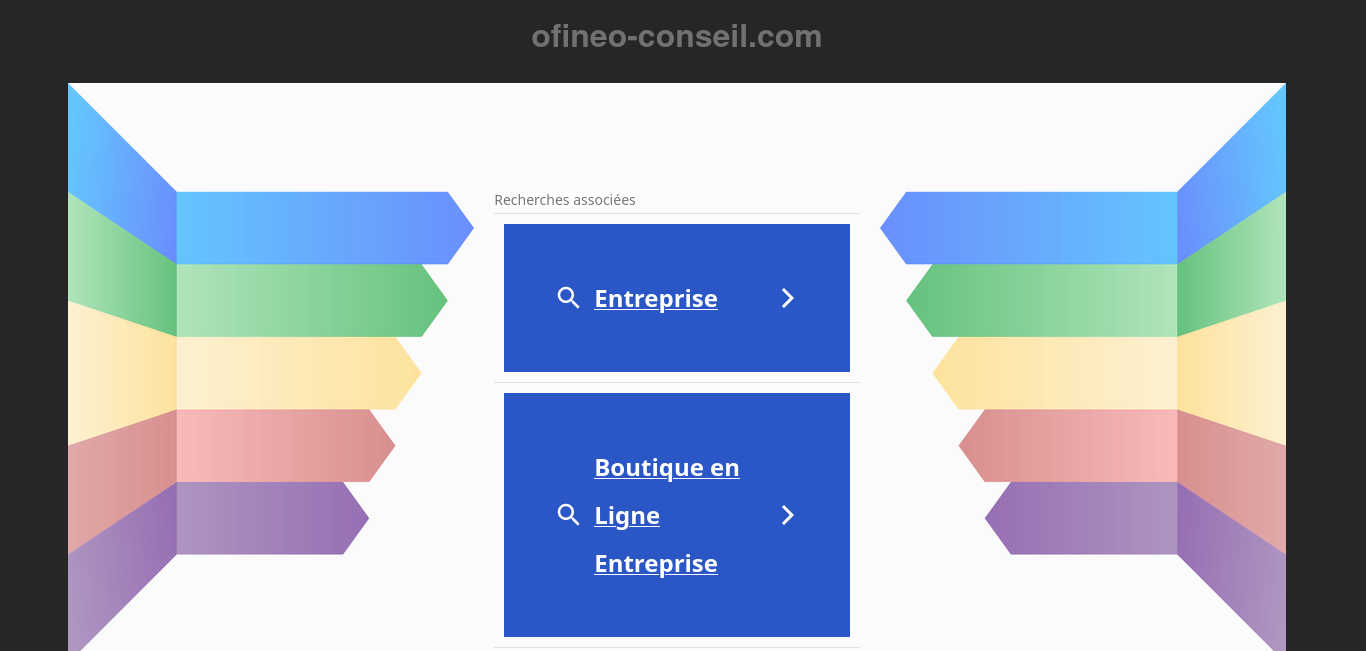 ofineo-conseil.com

Recherches associées

Entreprise

Boutique en Ligne Entreprise